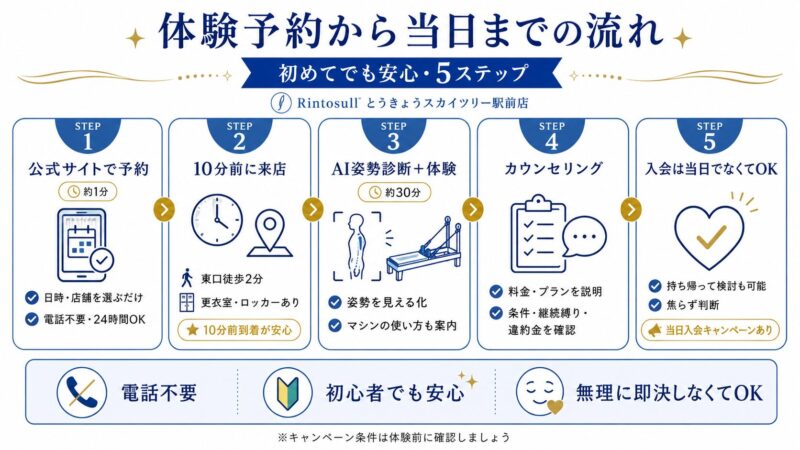 体験予約から当日までの流れ

初めてでも安心・5ステップ

Rintosull とうきょうスカイツリー駅前店

STEP 1
公式サイトで予約
約1分
日時・店舗を選ぶだけ
電話不要・24時間OK

STEP 2
10分前に来店
東口徒歩2分
更衣室・ロッカーあり
10分前到着が安心

STEP 3
AI姿勢診断＋体験
約30分
姿勢を見える化
マシンの使い方も案内

STEP 4
カウンセリング
料金・プランを説明
条件・継続縛り・違約金を確認

STEP 5
入会は当日でなくてOK
持ち帰って検討も可能
焦らず判断
当日入会キャンペーンあり

電話不要

初心者でも安心

無理に即決しなくてOK

※キャンペーン条件は体験前に確認しましょう